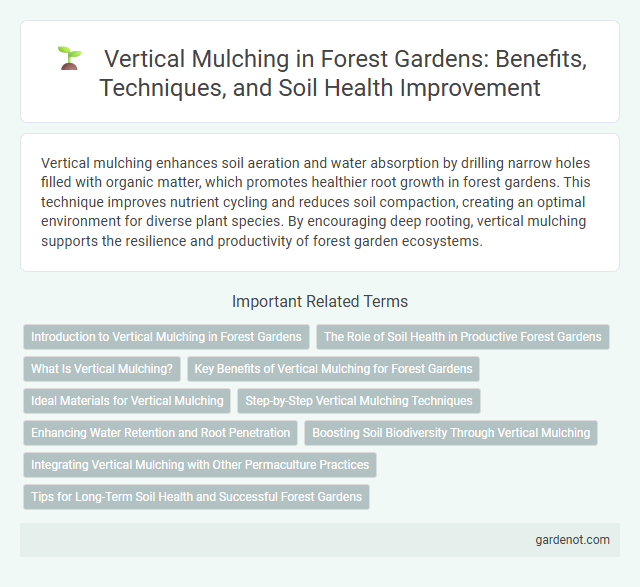 Vertical Mulching in Forest Gardens: Benefits, Techniques, and Soil Health Improvement

Vertical mulching enhances soil aeration and water absorption by drilling narrow holes filled with organic matter, which promotes healthier root growth in forest gardens. This technique improves nutrient cycling and reduces soil compaction, creating an optimal environment for diverse plant species. By encouraging deep rooting, vertical mulching supports the resilience and productivity of forest garden ecosystems.

Important Related Terms

Introduction to Vertical Mulching in Forest Gardens

The Role of Soil Health in Productive Forest Gardens

What Is Vertical Mulching?

Key Benefits of Vertical Mulching for Forest Gardens

Ideal Materials for Vertical Mulching

Step-by-Step Vertical Mulching Techniques

Enhancing Water Retention and Root Penetration

Boosting Soil Biodiversity Through Vertical Mulching

Integrating Vertical Mulching with Other Permaculture Practices

Tips for Long-Term Soil Health and Successful Forest Gardens

gardenot.com